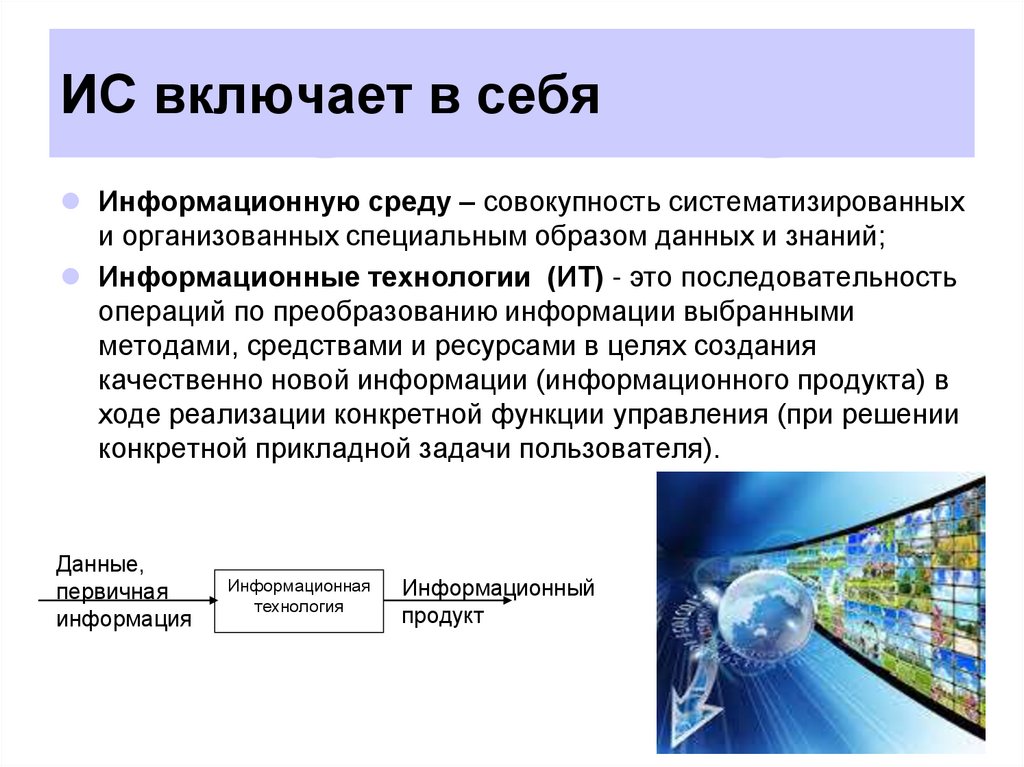 ИС включает в себя

Информационную среду – совокупность систематизированных и организованных специальным образом данных и знаний;

Информационные технологии (ИТ) - это последовательность операций по преобразованию информации выбранными методами, средствами и ресурсами в целях создания качественно новой информации (информационного продукта) в ходе реализации конкретной функции управления (при решении конкретной прикладной задачи пользователя).

Данные, первичная информация

Информационная технология

Информационный продукт